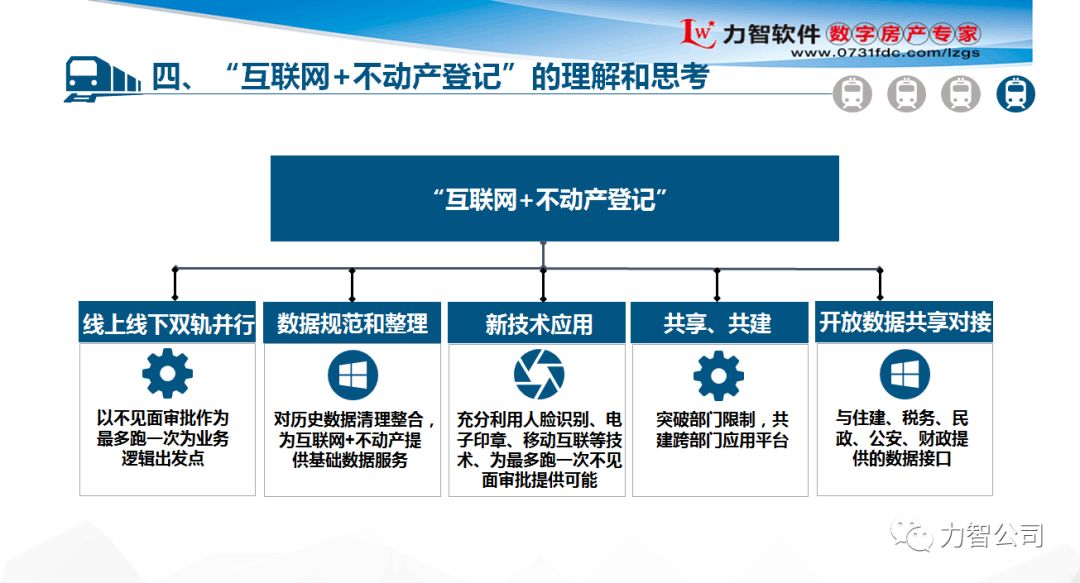 LW 力智软件 数字房产专家
www.0731fdc.com/lzgs

四、“互联网+不动产登记”的理解和思考

“互联网+不动产登记”

线上线下双轨并行

以不见面审批作为最多跑一次为业务逻辑出发点

数据规范和整理

对历史数据清理整合，为互联网+不动产提供基础数据服务

新技术应用

充分利用人脸识别、电子印章、移动互联等技术、为最多跑一次不见面审批提供可能

共享、共建

突破部门限制，共建跨部门应用平台

开放数据共享对接

与住建、税务、民政、公安、财政提供的数据接口

力智公司